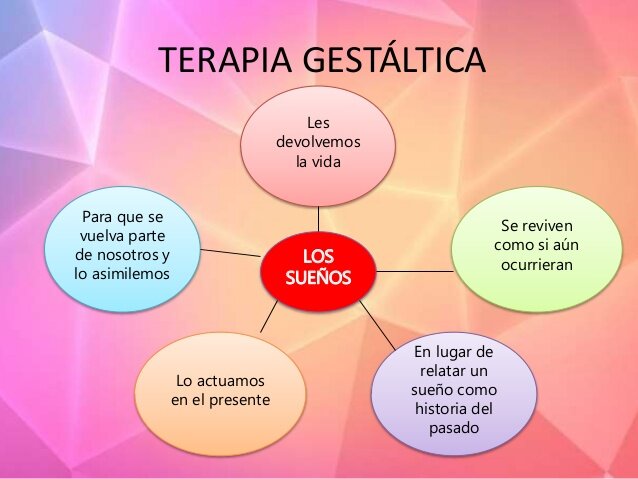 TERAPIA GESTÁLTICA

LOS SUEÑOS

Les devolvemos la vida

Se reviven como si aún ocurrieran

En lugar de relatar un sueño como historia del pasado

Lo actuamos en el presente

Para que se vuelva parte de nosotros y lo asimilemos